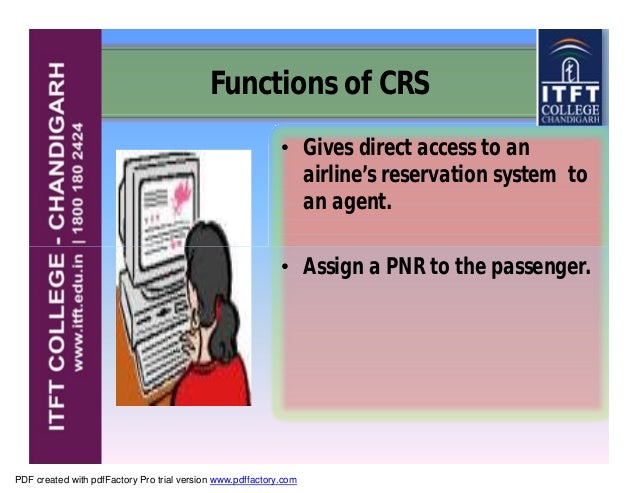 ITFT COLLEGE - CHANDIGARH
www.itft.edu.in | 1800 180 2424

Functions of CRS

ITFT
COLLEGE
CHANDIGARH

• Gives direct access to an airline's reservation system to an agent.

• Assign a PNR to the passenger.

PDF created with pdfFactory Pro trial version www.pdffactory.com